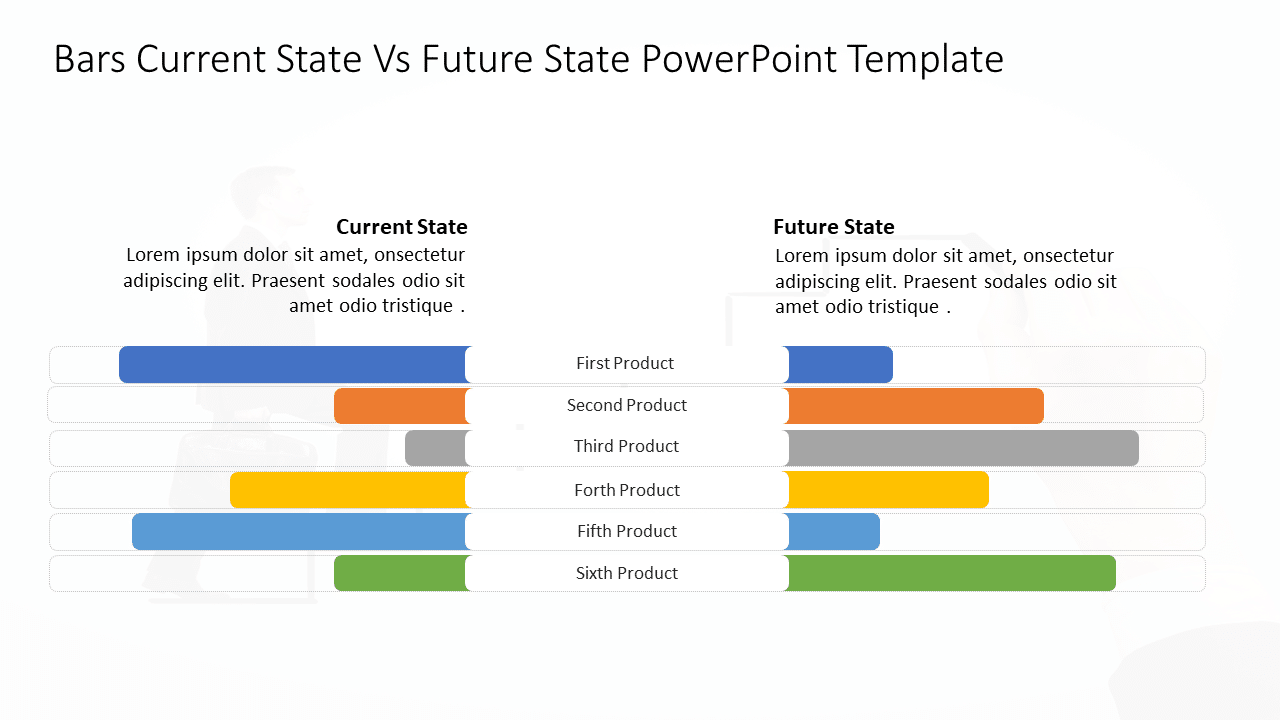 Bars Current State Vs Future State PowerPoint Template

Current State

Lorem ipsum dolor sit amet, onsectetur adipiscing elit. Praesent sodales odio sit amet odio tristique .

Future State

Lorem ipsum dolor sit amet, onsectetur adipiscing elit. Praesent sodales odio sit amet odio tristique .

First Product

Second Product

Third Product

Forth Product

Fifth Product

Sixth Product